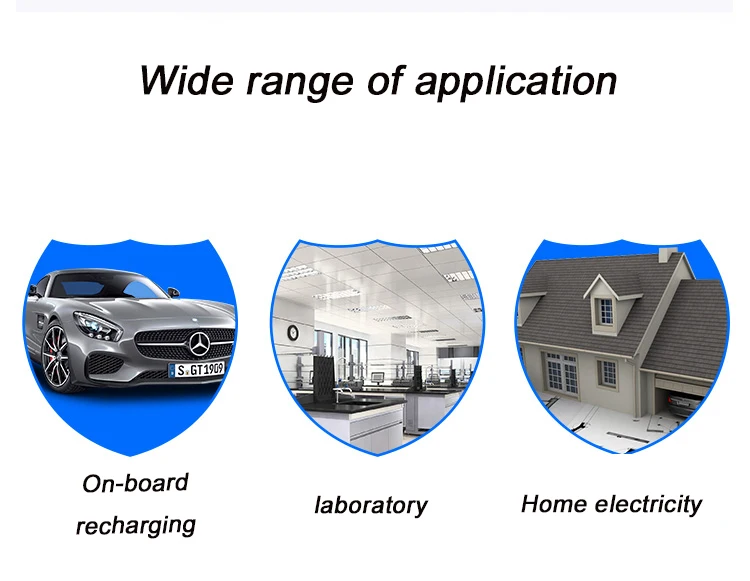 Wide range of application

S GT1909

On-board recharging

laboratory

Home electricity